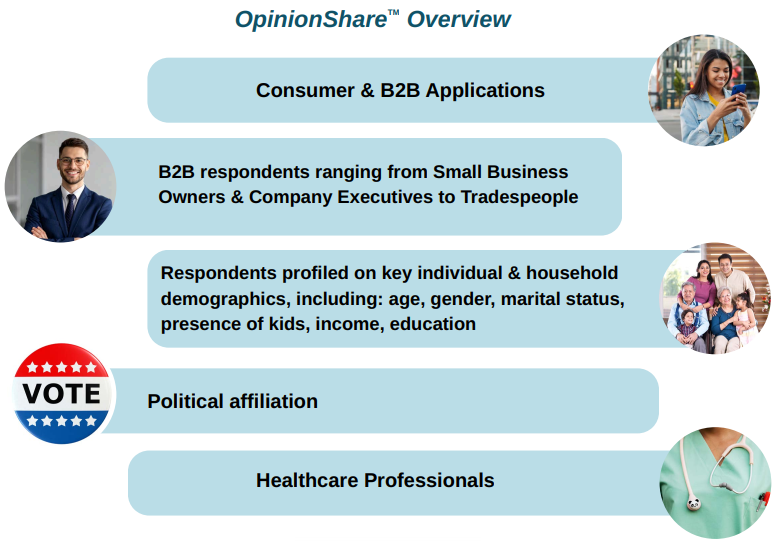 OpinionShare™ Overview

Consumer & B2B Applications

B2B respondents ranging from Small Business Owners & Company Executives to Tradespeople

Respondents profiled on key individual & household demographics, including: age, gender, marital status, presence of kids, income, education

VOTE

Political affiliation

Healthcare Professionals